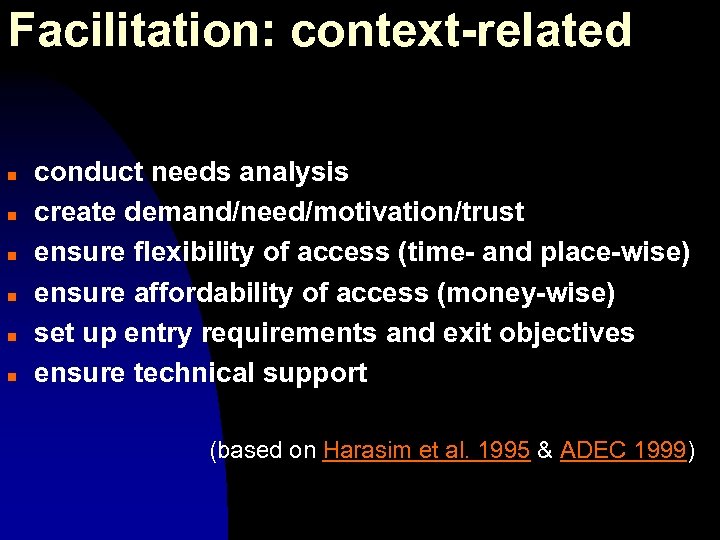 Facilitation: context-related

- conduct needs analysis
- create demand/need/motivation/trust
- ensure flexibility of access (time- and place-wise)
- ensure affordability of access (money-wise)
- set up entry requirements and exit objectives
- ensure technical support

(based on Harasim et al. 1995 & ADEC 1999)